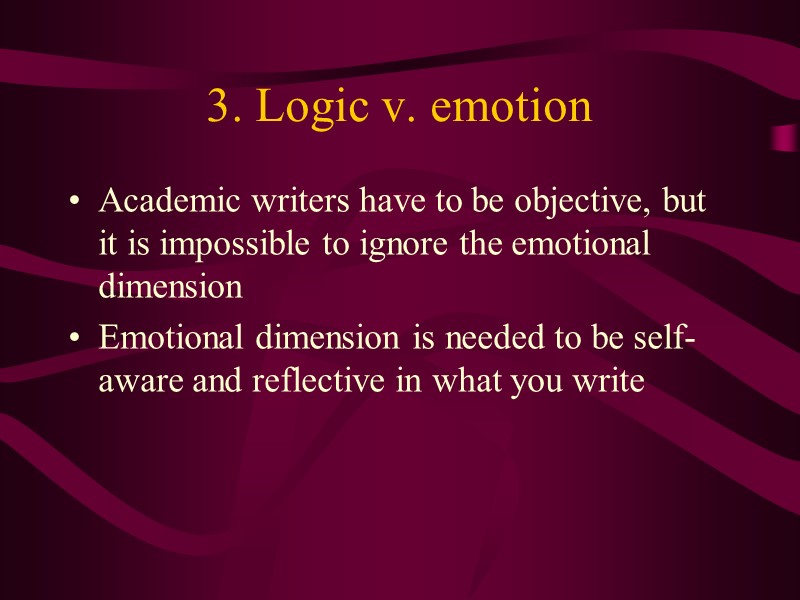 3. Logic v. emotion

• Academic writers have to be objective, but it is impossible to ignore the emotional dimension

• Emotional dimension is needed to be self-aware and reflective in what you write